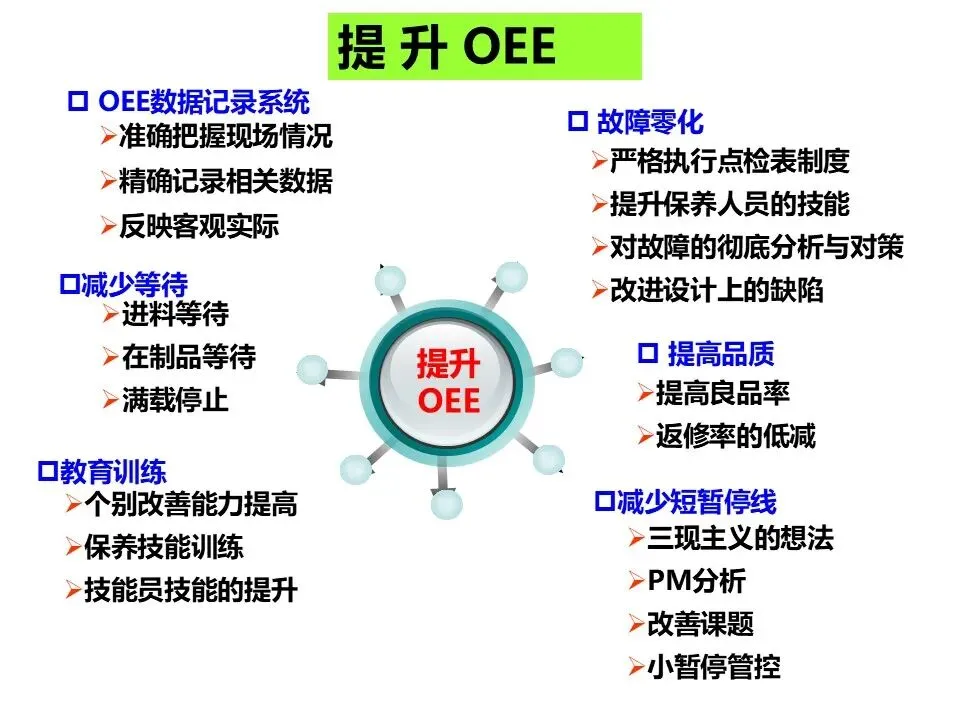 提 升 OEE

□ OEE数据记录系统
➢准确把握现场情况
➢精确记录相关数据
➢反映客观实际

□减少等待
➢进料等待
➢在制品等待
➢满载停止

□教育训练
➢个别改善能力提高
➢保养技能训练
➢技能员技能的提升

提升
OEE

□ 故障零化
➢严格执行点检表制度
➢提升保养人员的技能
➢对故障的彻底分析与对策
➢改进设计上的缺陷

□ 提高品质
➢提高良品率
➢返修率的低减

□减少短暂停线
➢三现主义的想法
➢PM分析
➢改善课题
➢小暂停管控